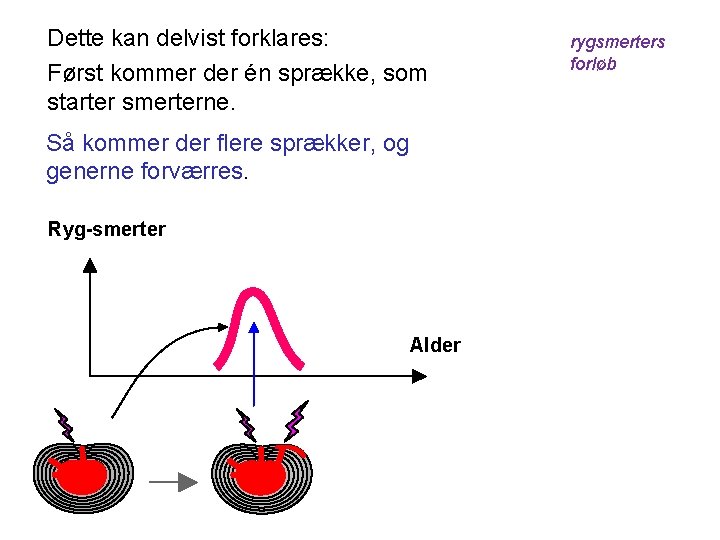 Dette kan delvist forklares:

Først kommer der én sprække, som starter smerterne.

Så kommer der flere sprækker, og generne forværres.

rygsmerters forløb

Ryg-smerter

Alder